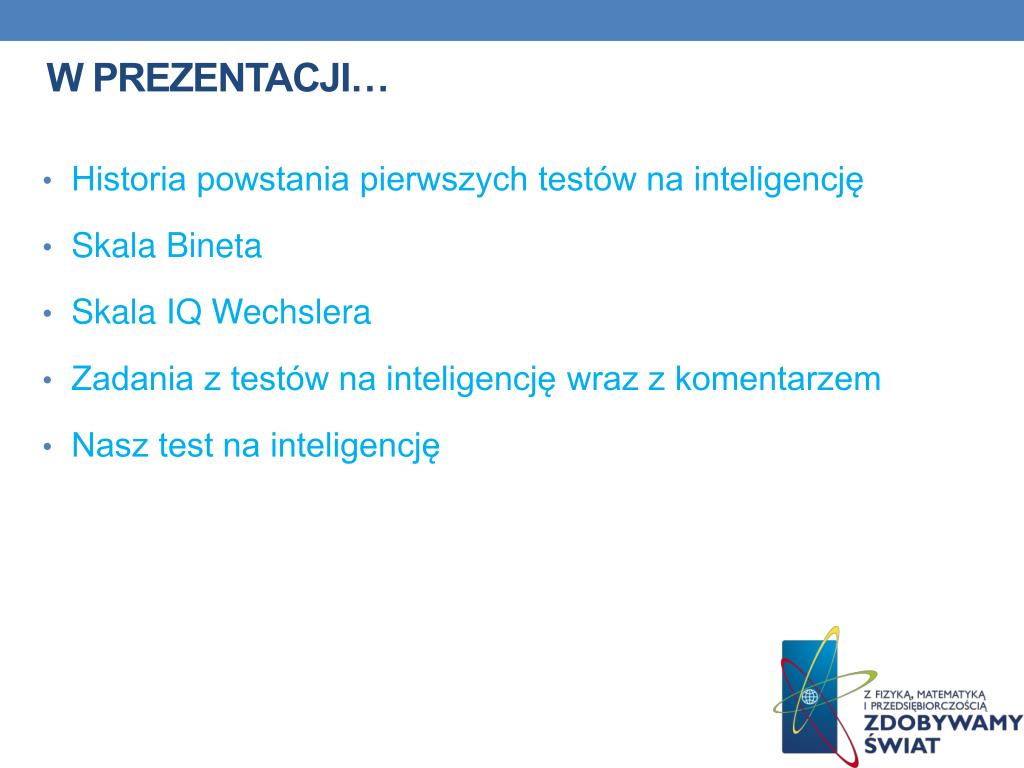 W PREZENTACJI…

• Historia powstania pierwszych testów na inteligencję
• Skala Bineta
• Skala IQ Wechslera
• Zadania z testów na inteligencję wraz z komentarzem
• Nasz test na inteligencję

Z FIZYKĄ, MATEMATYKĄ I PRZEDSIĘBIORCZOŚCIĄ
ZDOBYWAMY ŚWIAT